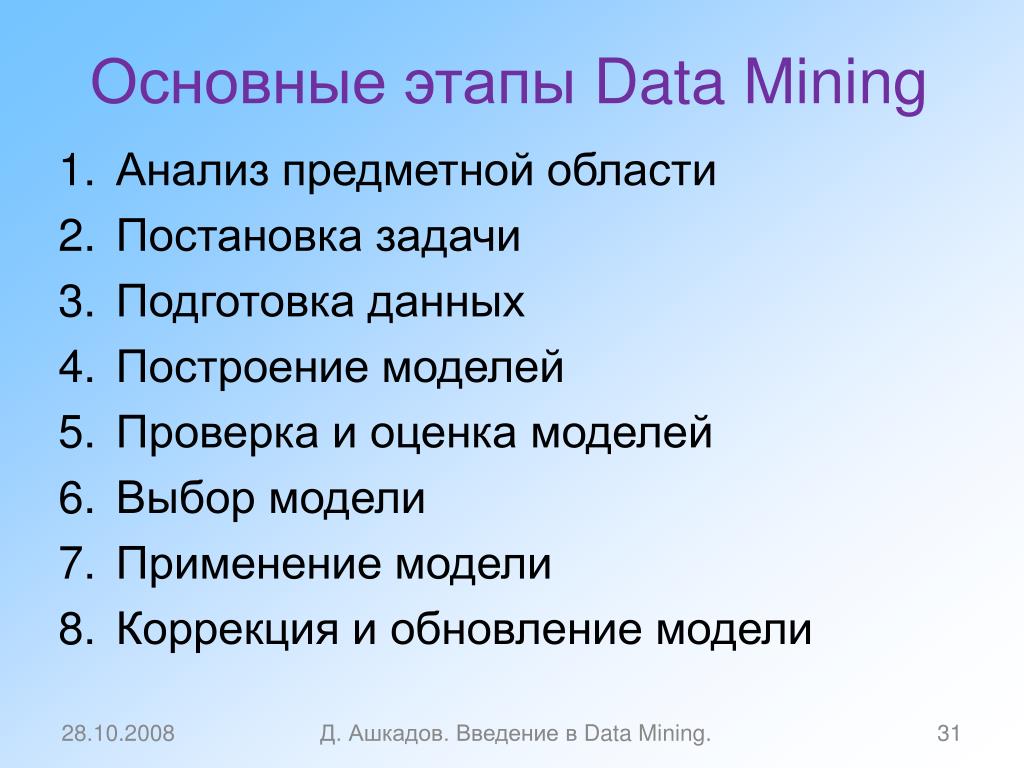 Основные этапы Data Mining

1. Анализ предметной области
2. Постановка задачи
3. Подготовка данных
4. Построение моделей
5. Проверка и оценка моделей
6. Выбор модели
7. Применение модели
8. Коррекция и обновление модели

28.10.2008

Д. Ашкадов. Введение в Data Mining.

31